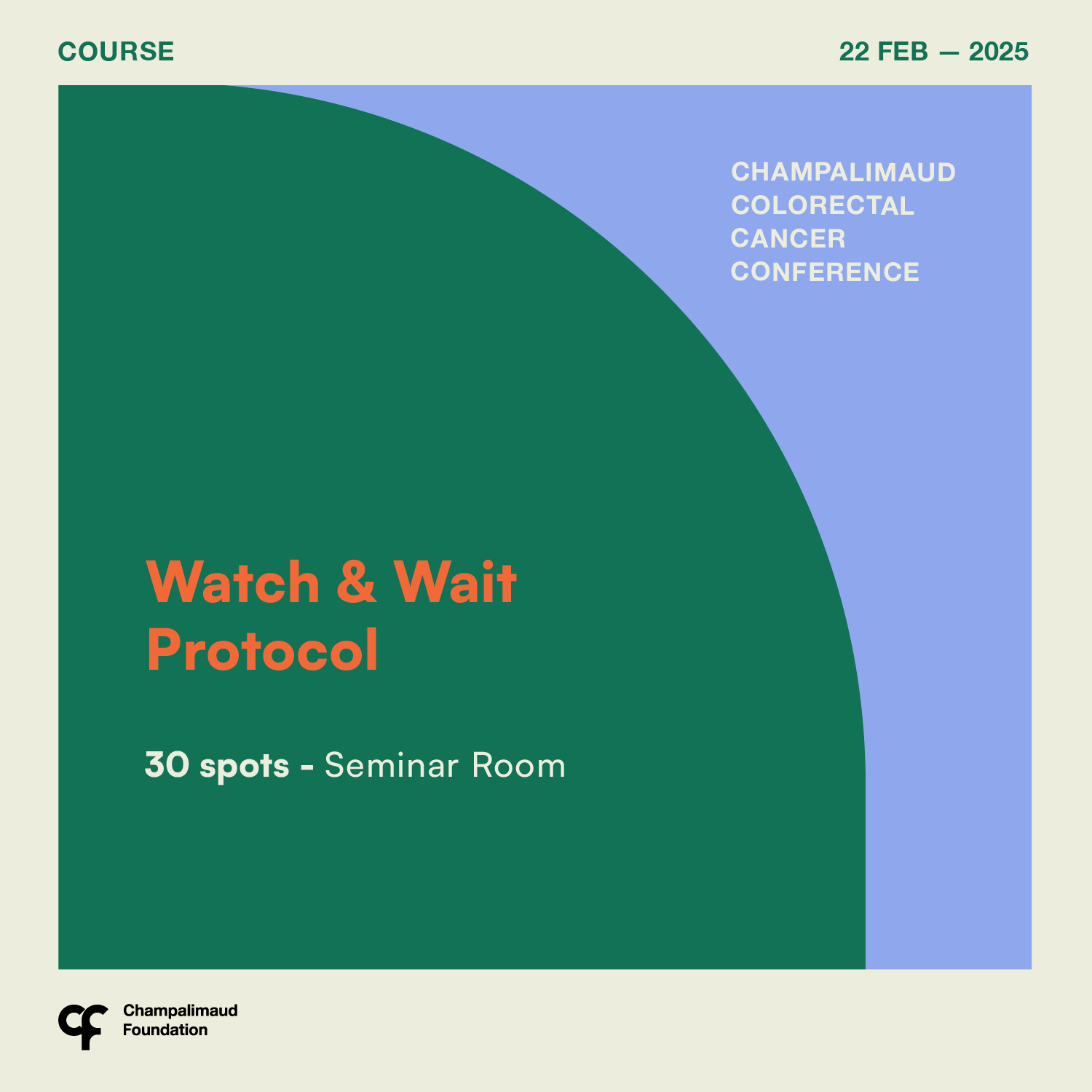 COURSE

22 FEB — 2025

CHAMPALIMAUD COLORECTAL CANCER CONFERENCE

Watch & Wait Protocol

30 spots - Seminar Room

Champalimaud Foundation